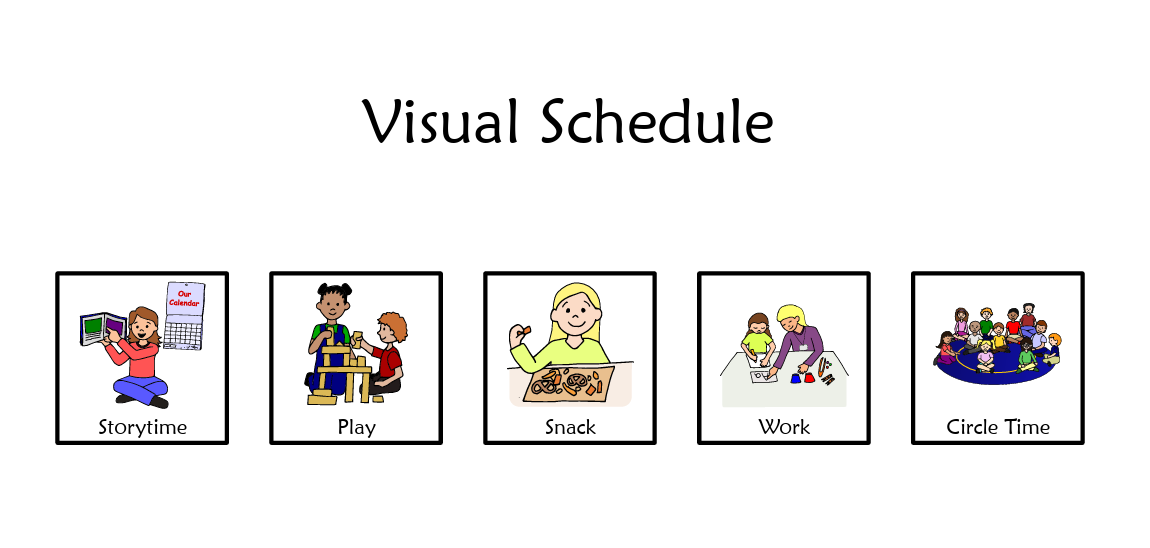 Visual Schedule

Our Calendar

Storytime

Play

Snack

Work

Circle Time